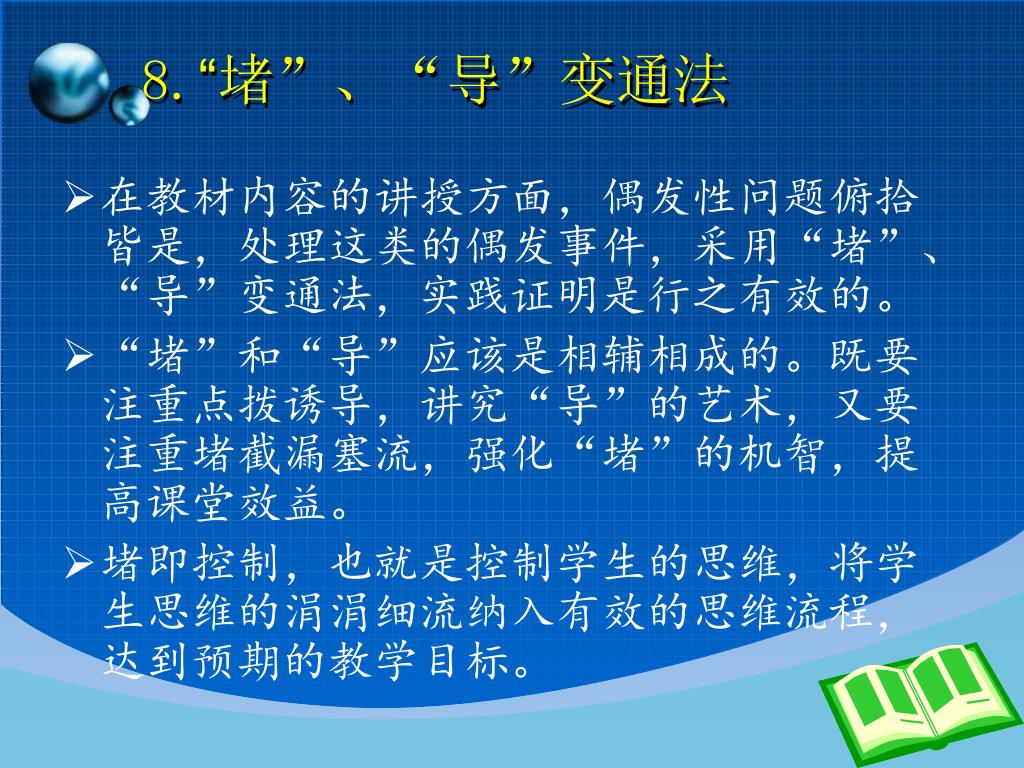 8.“堵”、“导”变通法

➢在教材内容的讲授方面，偶发性问题俯拾皆是，处理这类的偶发事件，采用“堵”、“导”变通法，实践证明是行之有效的。

➢“堵”和“导”应该是相辅相成的。既要注重点拨诱导，讲究“导”的艺术，又要注重堵截漏塞流，强化“堵”的机智，提高课堂效益。

➢堵即控制，也就是控制学生的思维，将学生思维的涓涓细流纳入有效的思维流程，达到预期的教学目标。